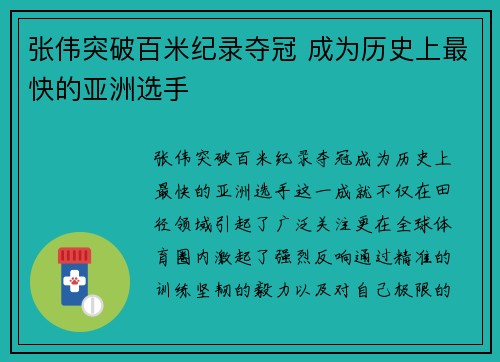 张伟突破百米纪录夺冠 成为历史上最快的亚洲选手

张伟突破百米纪录夺冠成为历史上最快的亚洲选手这一成就不仅在田径领域引起了广泛关注更在全球体育圈内激起了强烈反响通过精准的训练坚韧的毅力以及对自己极限的